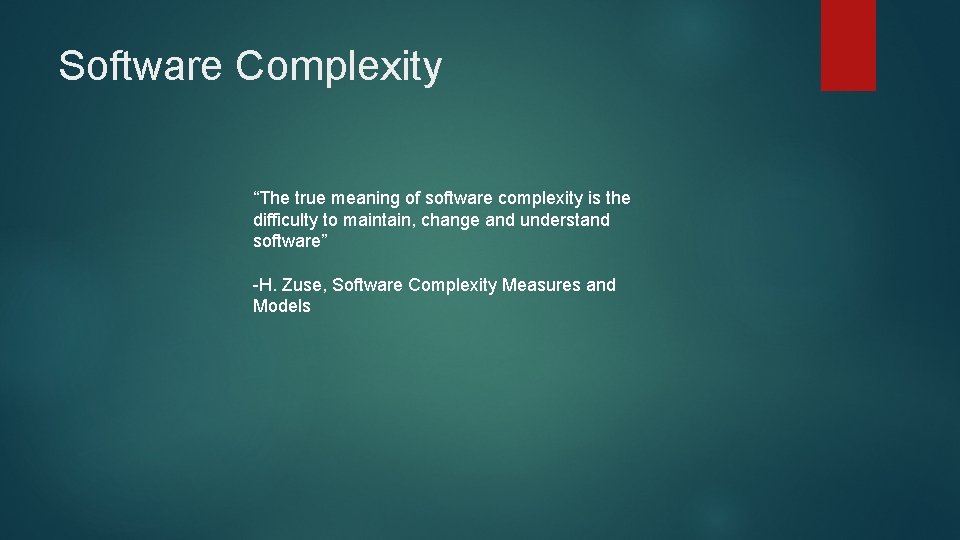 Software Complexity

“The true meaning of software complexity is the difficulty to maintain, change and understand software”

-H. Zuse, Software Complexity Measures and Models